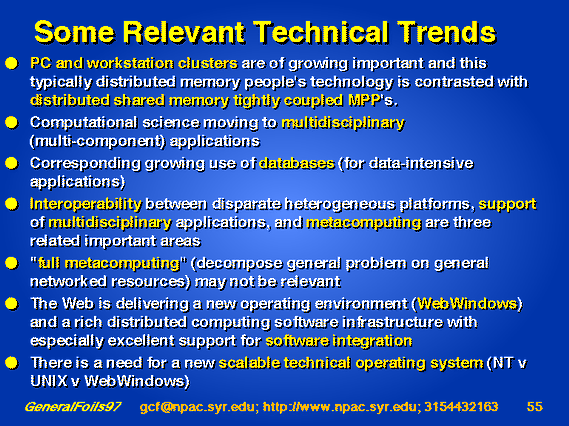 Some Relevant Technical Trends

- PC and workstation clusters are of growing important and this typically distributed memory people's technology is contrasted with distributed shared memory tightly coupled MPP's.
- Computational science moving to multidisciplinary (multi-component) applications
- Corresponding growing use of databases (for data-intensive applications)
- Interoperability between disparate heterogeneous platforms, support of multidisciplinary applications, and metacomputing are three related important areas
- "full metacomputing" (decompose general problem on general networked resources) may not be relevant
- The Web is delivering a new operating environment (WebWindows) and a rich distributed computing software infrastructure with especially excellent support for software integration
- There is a need for a new scalable technical operating system (NT v UNIX v WebWindows)

GeneralFoils97 gcf@npac.syr.edu; http://www.npac.syr.edu; 3154432163 55